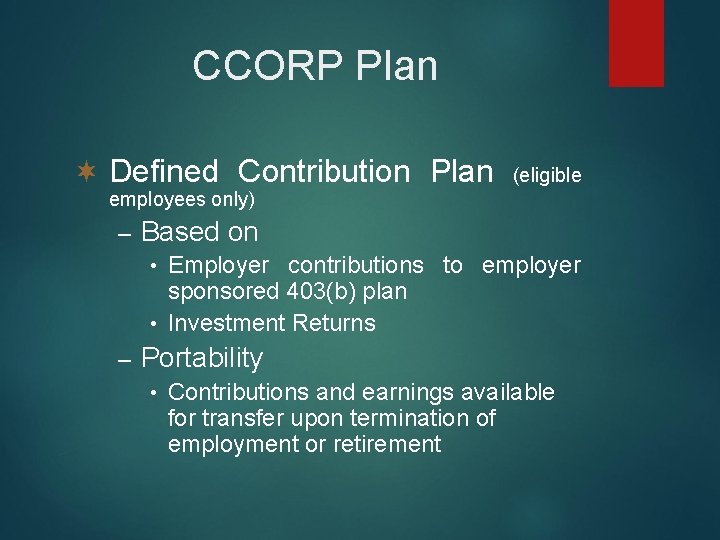 CCORP Plan

Defined Contribution Plan (eligible employees only)

– Based on

• Employer contributions to employer sponsored 403(b) plan

• Investment Returns

– Portability

• Contributions and earnings available for transfer upon termination of employment or retirement